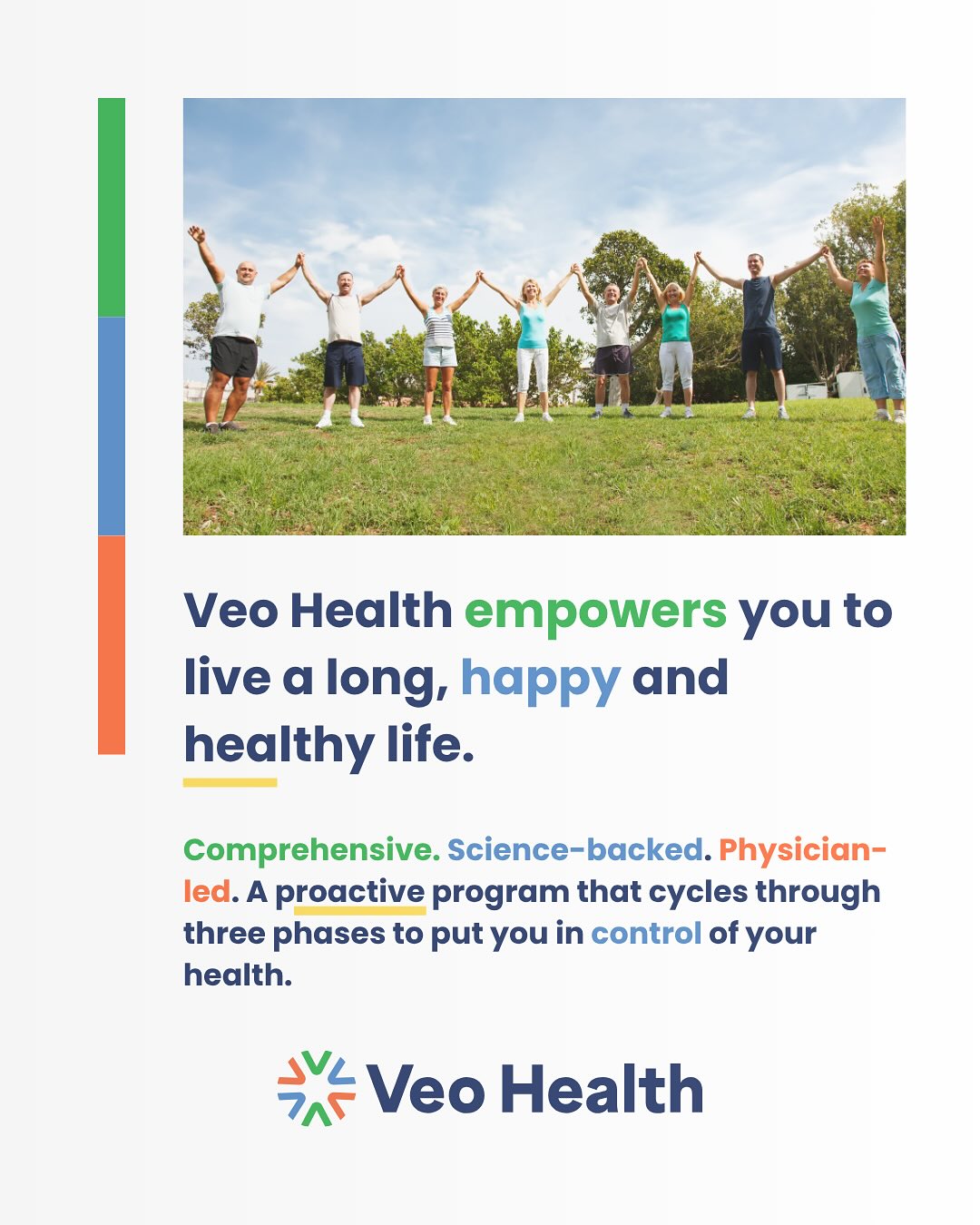 Veo Health empowers you to live a long, happy and healthy life.

Comprehensive. Science-backed. Physician-led. A proactive program that cycles through three phases to put you in control of your health.

Veo Health